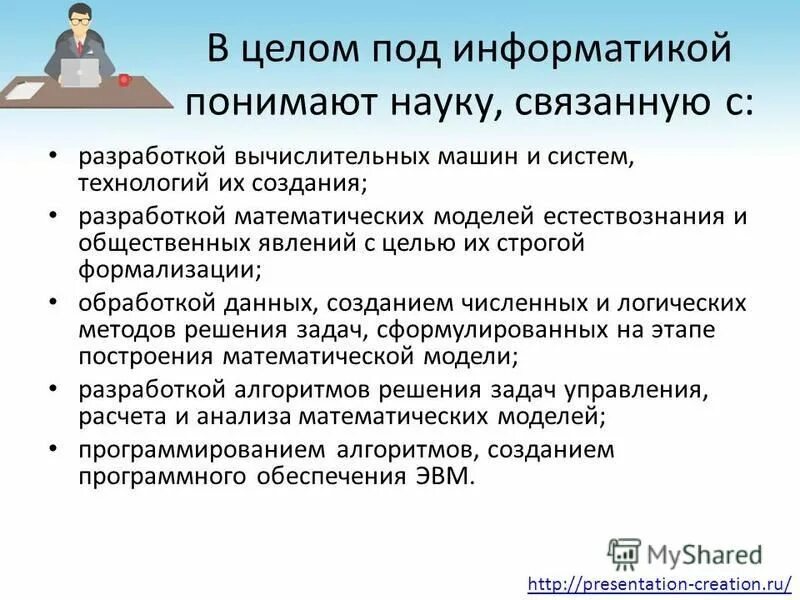 В целом под информатикой понимают науку, связанную с:

• разработкой вычислительных машин и систем, технологий их создания;
• разработкой математических моделей естествознания и общественных явлений с целью их строгой формализации;
• обработкой данных, созданием численных и логических методов решения задач, сформулированных на этапе построения математической модели;
• разработкой алгоритмов решения задач управления, расчета и анализа математических моделей;
• программированием алгоритмов, созданием программного обеспечения ЭВМ.

MyShared
http://presentation-creation.ru/